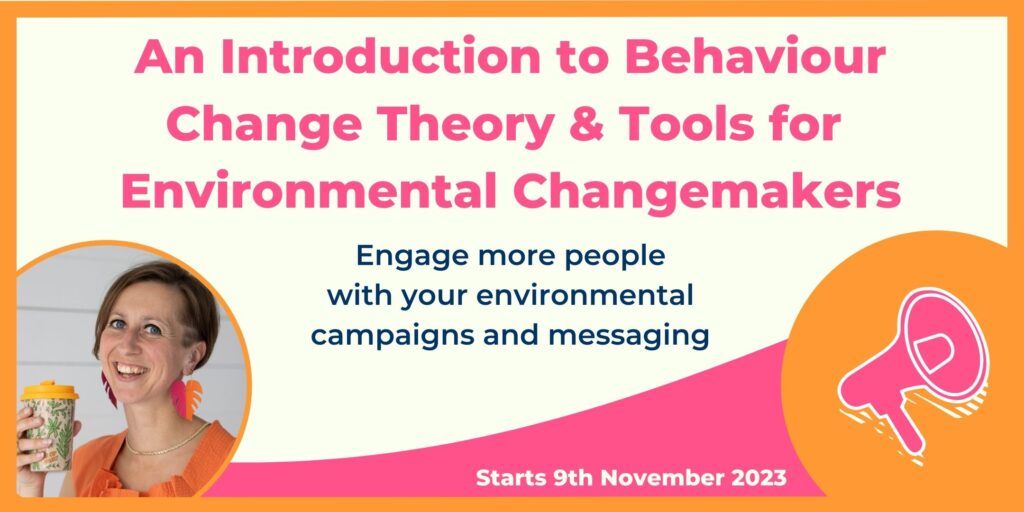 An Introduction to Behaviour Change Theory & Tools for Environmental Changemakers

Engage more people with your environmental campaigns and messaging

Starts 9th November 2023